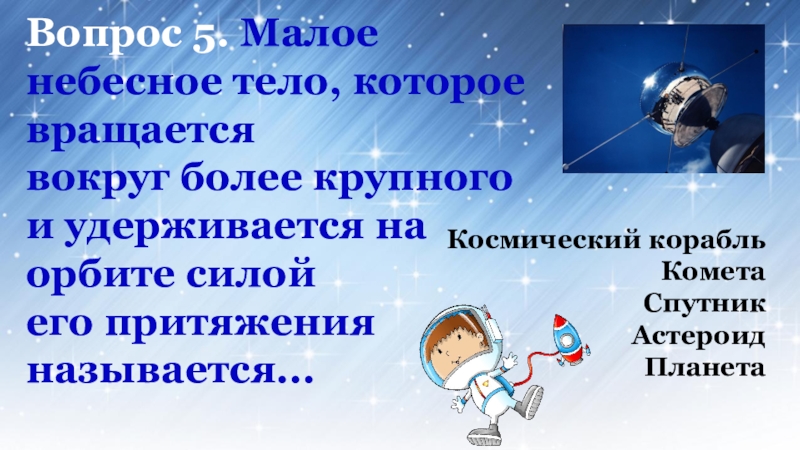 Вопрос 5. Малое небесное тело, которое вращается
вокруг более крупного и удерживается на орбите силой
его притяжения называется…

Космический корабль
Комета
Спутник
Астероид
Планета